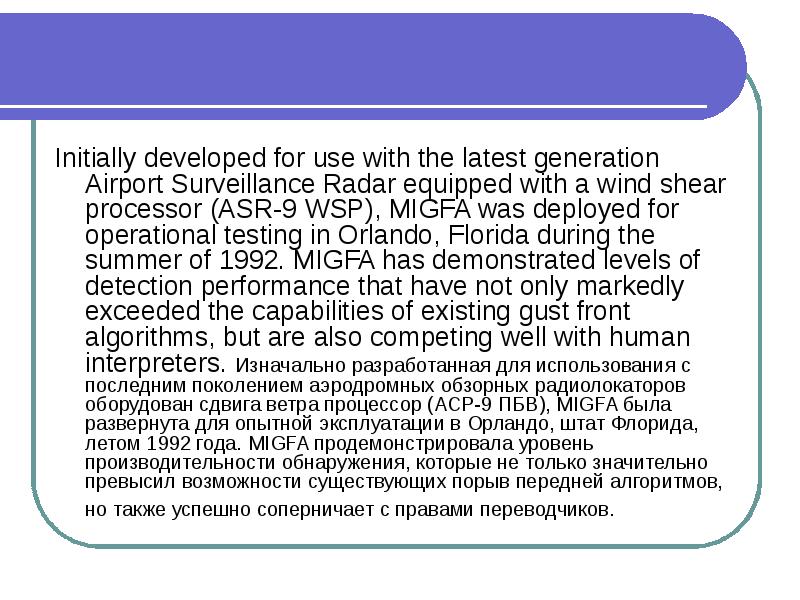 Initially developed for use with the latest generation Airport Surveillance Radar equipped with a wind shear processor (ASR-9 WSP), MIGFA was deployed for operational testing in Orlando, Florida during the summer of 1992. MIGFA has demonstrated levels of detection performance that have not only markedly exceeded the capabilities of existing gust front algorithms, but are also competing well with human interpreters. Изначально разработанная для использования с последним поколением аэродромных обзорных радиолокаторов оборудован сдвига ветра процессор (АСР-9 ПБВ), MIGFA была развернута для опытной эксплуатации в Орландо, штат Флорида, летом 1992 года. MIGFA продемонстрировала уровень производительности обнаружения, которые не только значительно превысил возможности существующих порыв передней алгоритмов, но также успешно соперничает с правами переводчиков.